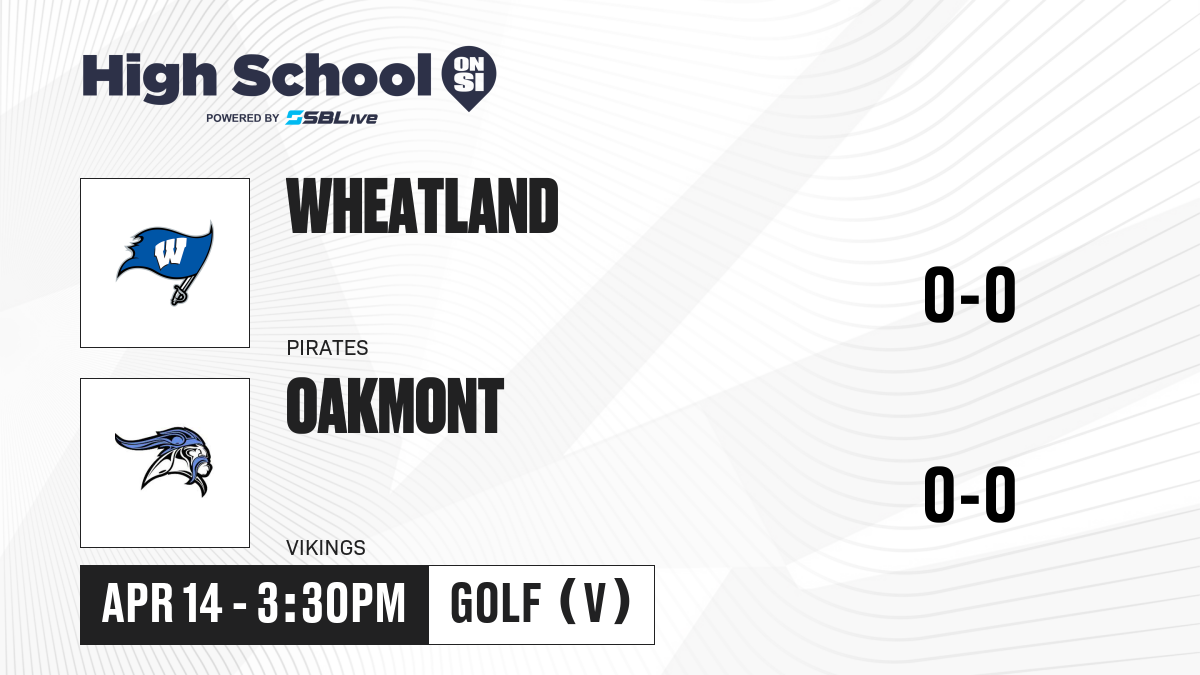 High School ON SI
POWERED BY SBLive

W

WHEATLAND
PIRATES

0-0

OAKMONT
VIKINGS

0-0

APR 14 - 3:30PM
GOLF (V)